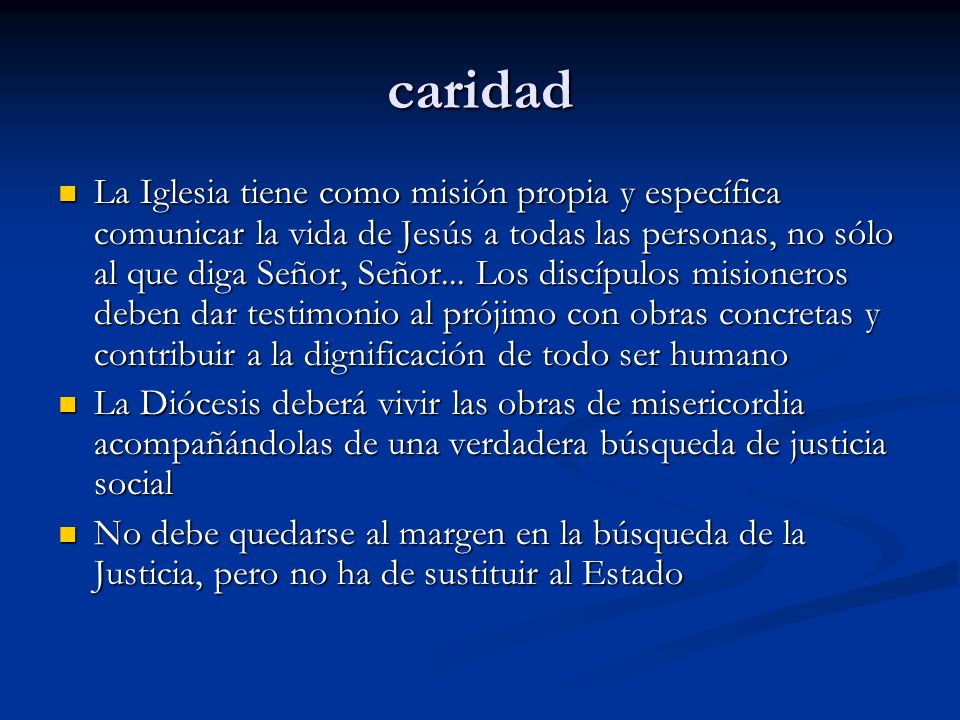 caridad

La Iglesia tiene como misión propia y específica comunicar la vida de Jesús a todas las personas, no sólo al que diga Señor, Señor... Los discípulos misioneros deben dar testimonio al prójimo con obras concretas y contribuir a la dignificación de todo ser humano

La Diócesis deberá vivir las obras de misericordia acompañándolas de una verdadera búsqueda de justicia social

No debe quedarse al margen en la búsqueda de la Justicia, pero no ha de sustituir al Estado